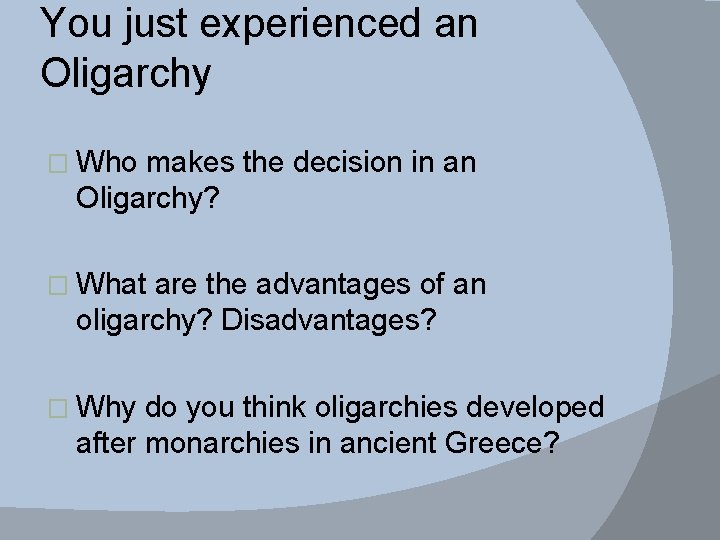 You just experienced an Oligarchy

□ Who makes the decision in an Oligarchy?

□ What are the advantages of an oligarchy? Disadvantages?

□ Why do you think oligarchies developed after monarchies in ancient Greece?